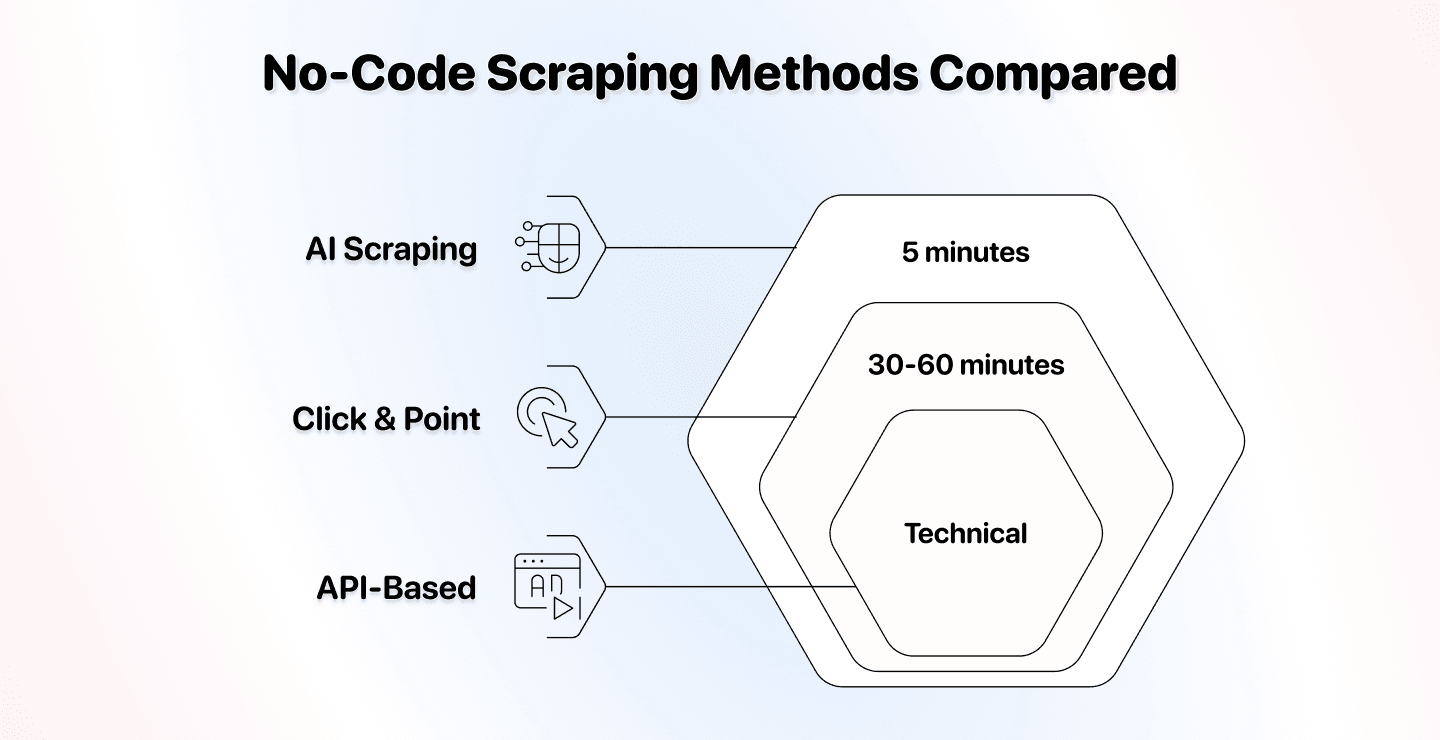 No-Code Scraping Methods Compared

AI Scraping

Click & Point

API-Based

5 minutes

30-60 minutes

Technical